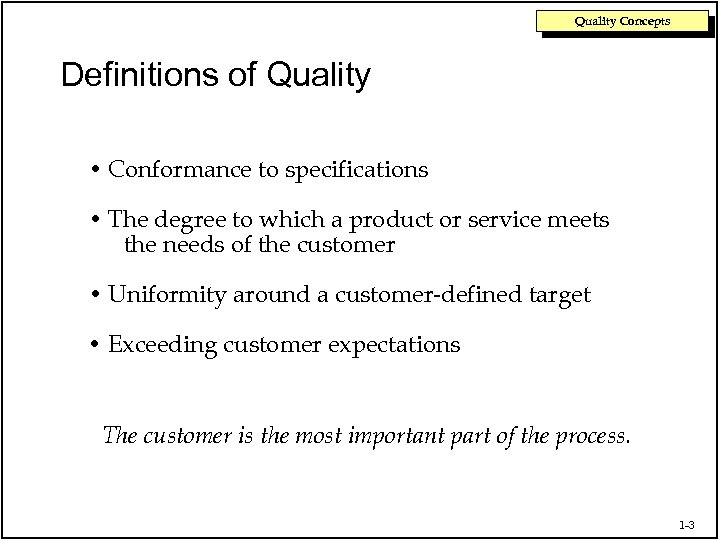 Quality Concepts

Definitions of Quality

• Conformance to specifications

• The degree to which a product or service meets the needs of the customer

• Uniformity around a customer-defined target

• Exceeding customer expectations

The customer is the most important part of the process.

1-3